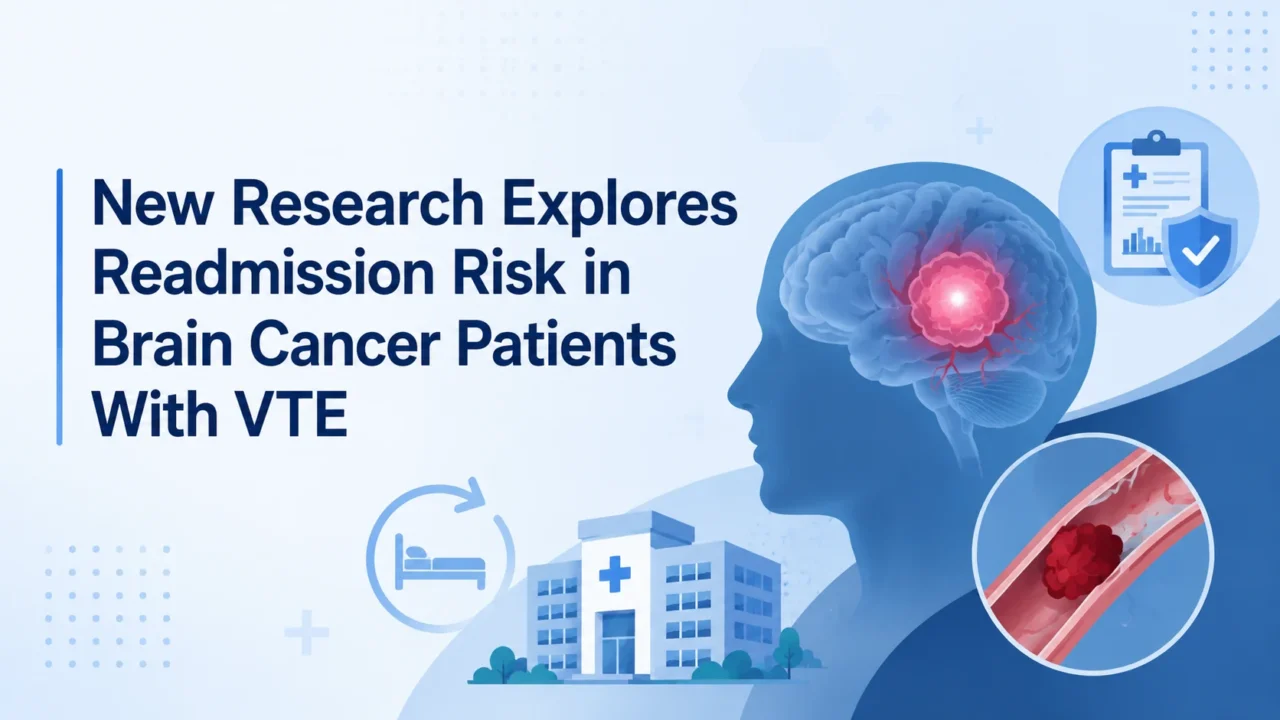 New Research Explores Readmission Risk in Brain Cancer Patients With VTE